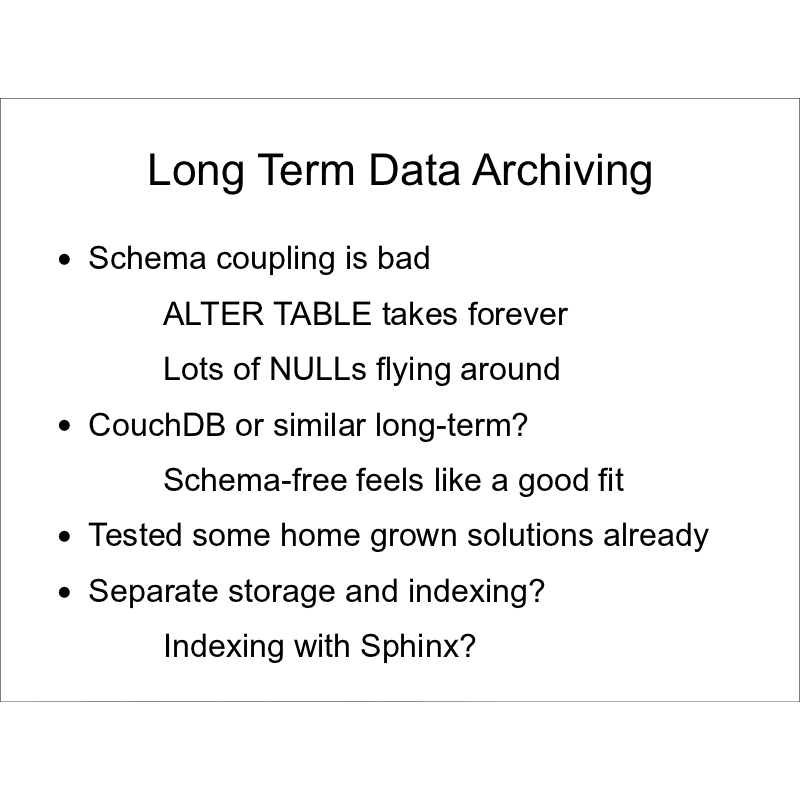 Long Term Data Archiving

• Schema coupling is bad

ALTER TABLE takes forever

Lots of NULLs flying around

• CouchDB or similar long-term?

Schema-free feels like a good fit

• Tested some home grown solutions already

• Separate storage and indexing?

Indexing with Sphinx?